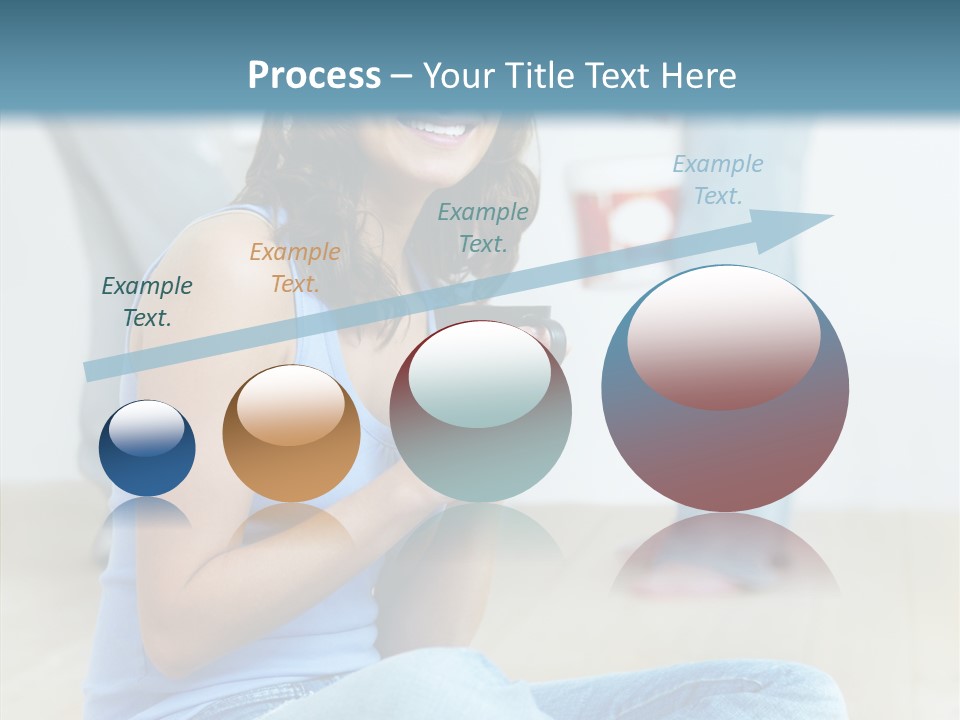 Process – Your Title Text Here

Example Text.

Example Text.

Example Text.

Example Text.